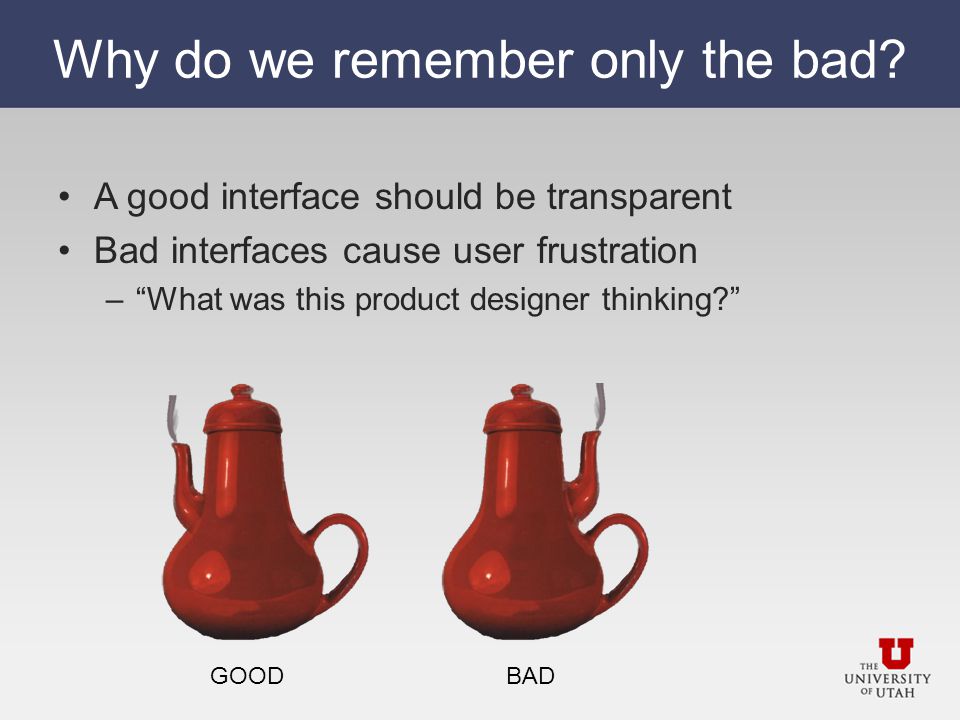 Why do we remember only the bad?

• A good interface should be transparent
• Bad interfaces cause user frustration
– “What was this product designer thinking?”

GOOD

BAD

U
THE UNIVERSITY OF UTAH